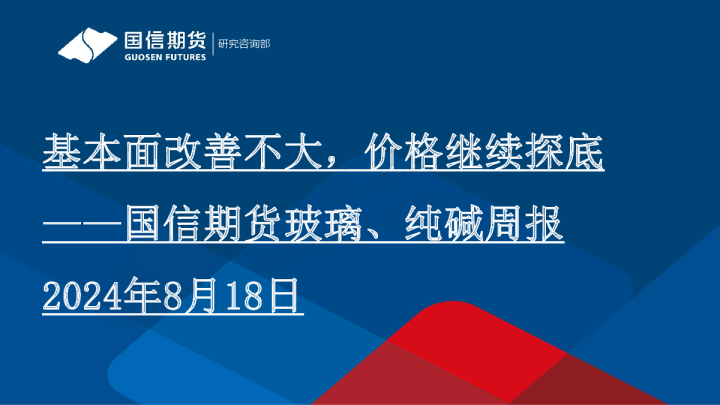 国信期货
GUOSEN FUTURES
研究咨询部

基本面改善不大，价格继续探底

——国信期货玻璃、纯碱周报

2024年8月18日